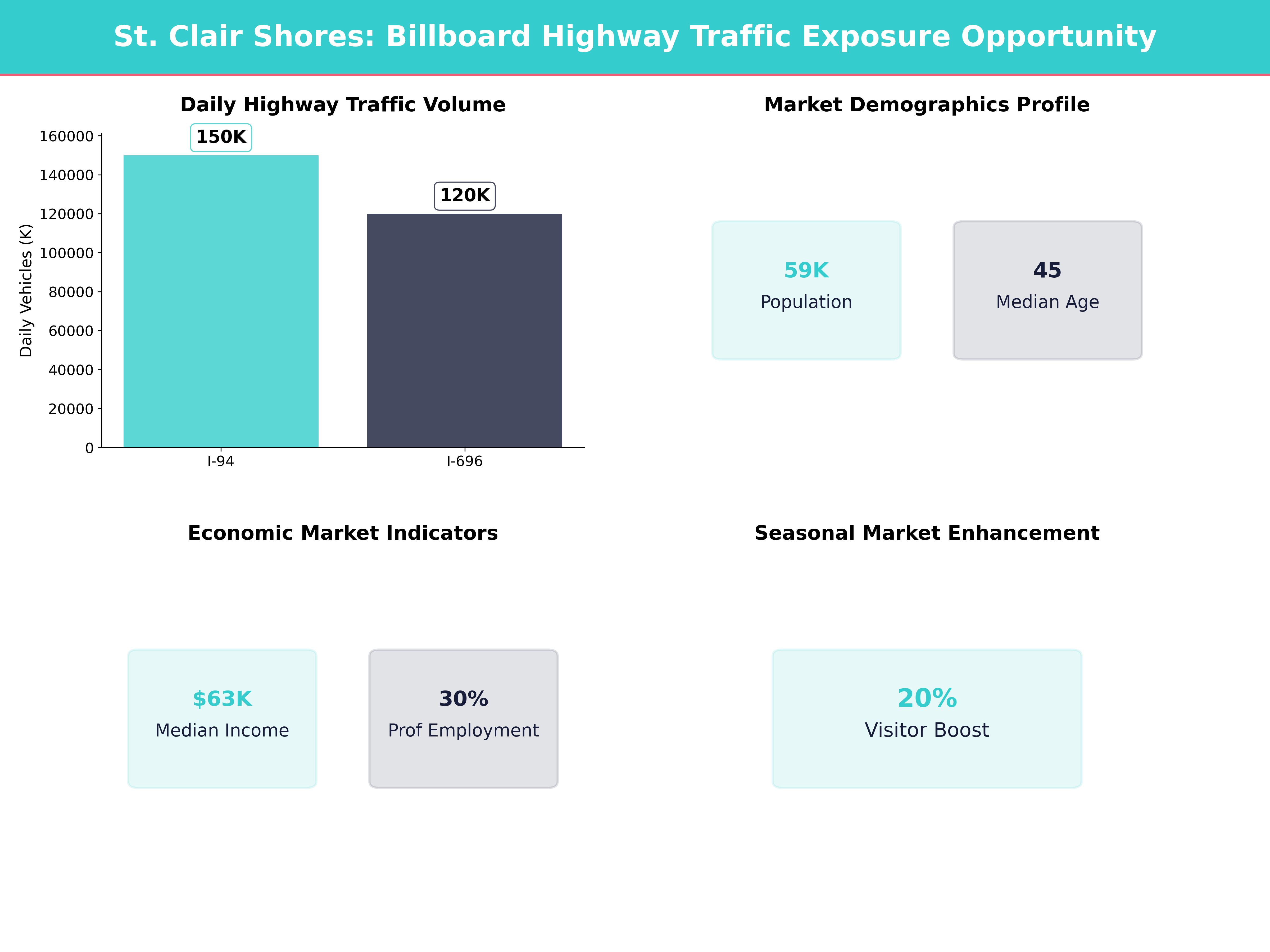 St. Clair Shores: Billboard Highway Traffic Exposure Opportunity

Daily Highway Traffic Volume

Daily Vehicles (K)

160000
140000
120000
100000
80000
60000
40000
20000
0

150K
120K

I-94
I-696

Market Demographics Profile

59K
Population

45
Median Age

Economic Market Indicators

$63K
Median Income

30%
Prof Employment

Seasonal Market Enhancement

20%
Visitor Boost